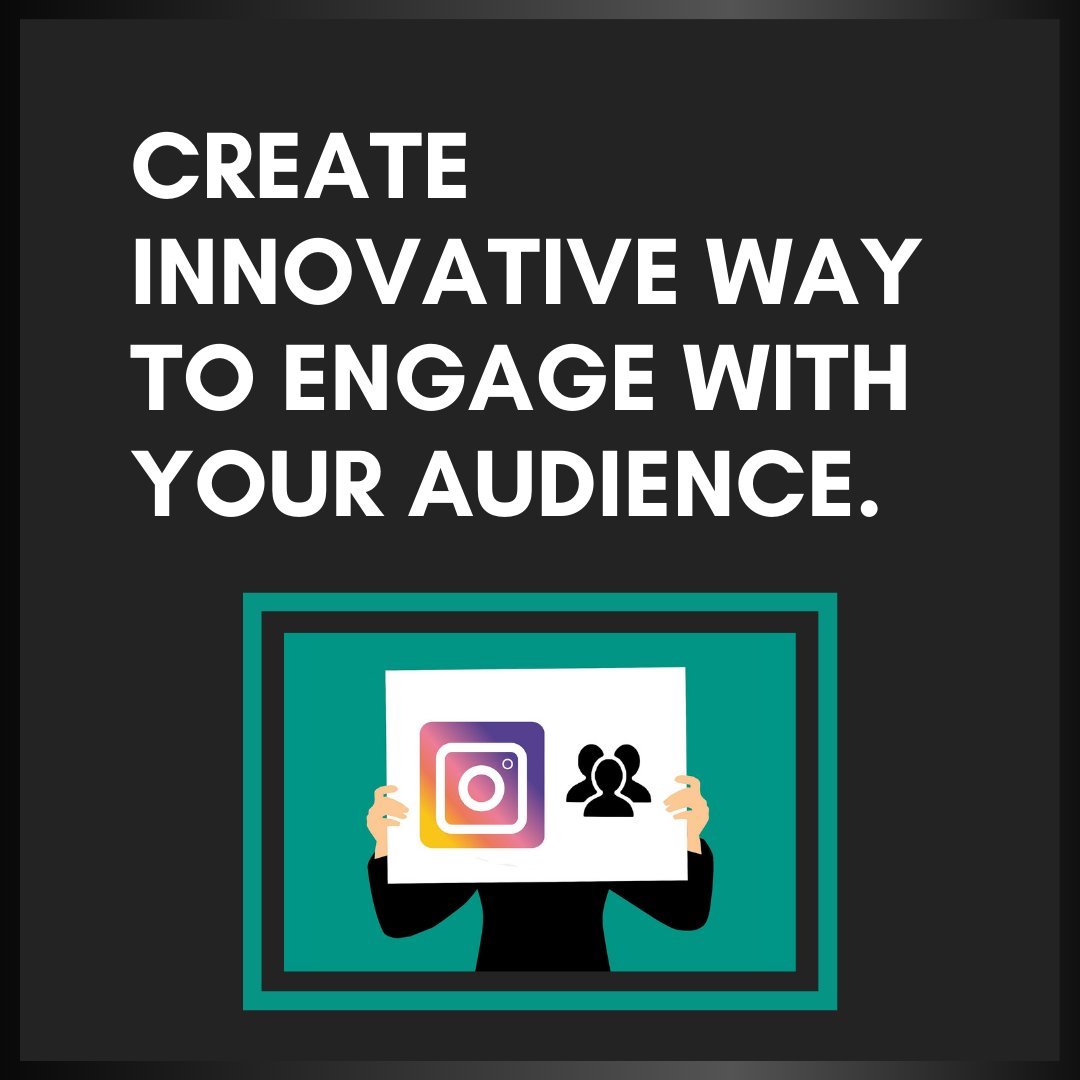 CREATE INNOVATIVE WAY TO ENGAGE WITH YOUR AUDIENCE.